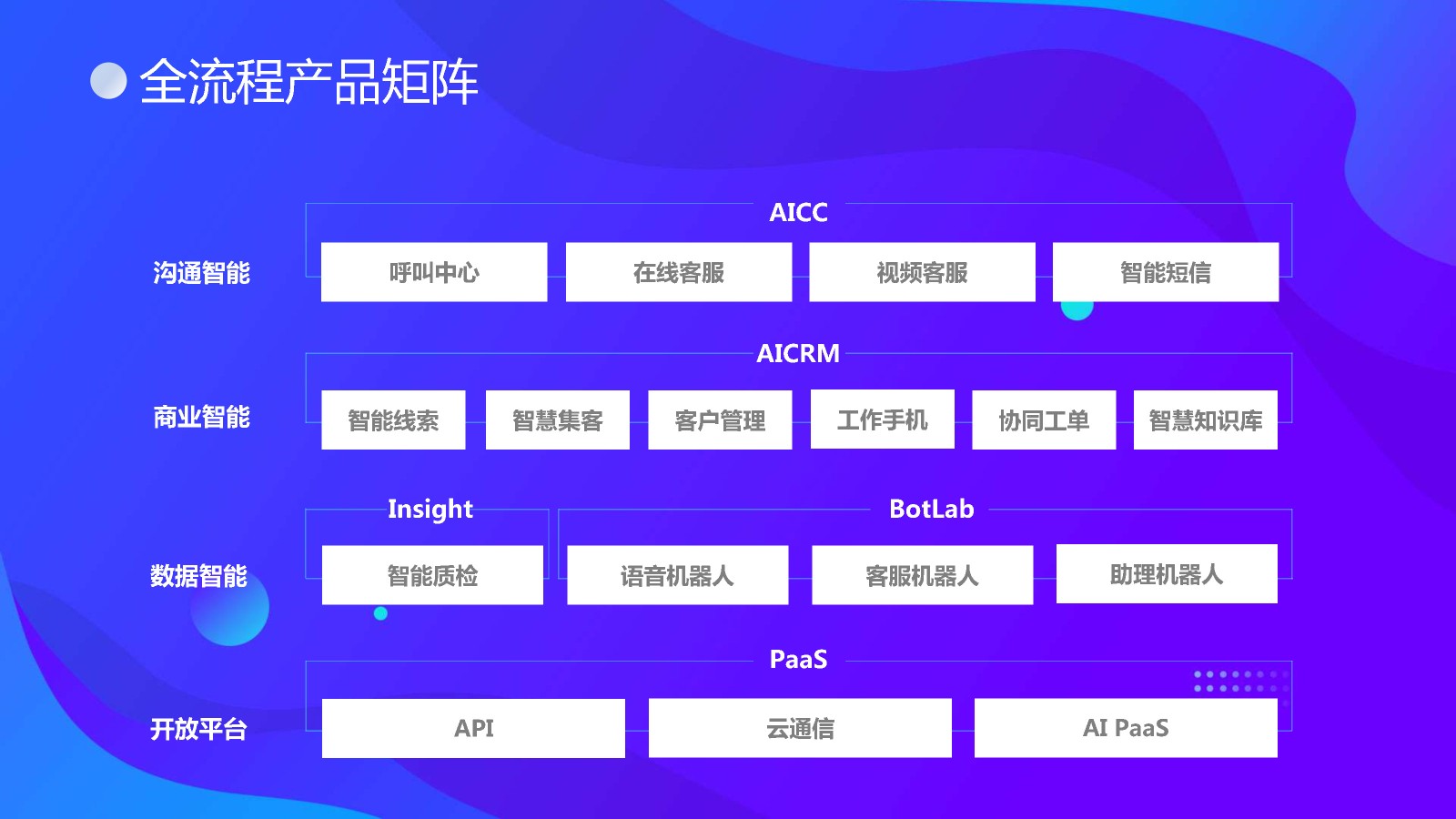 全流程产品矩阵

AICC

沟通智能

呼叫中心

在线客服

视频客服

智能短信

AICRM

商业智能

智能线索

智慧集客

客户管理

工作手机

协同工单

智慧知识库

Insight

BotLab

数据智能

智能质检

语音机器人

客服机器人

助理机器人

PaaS

开放平台

API

云通信

AI PaaS